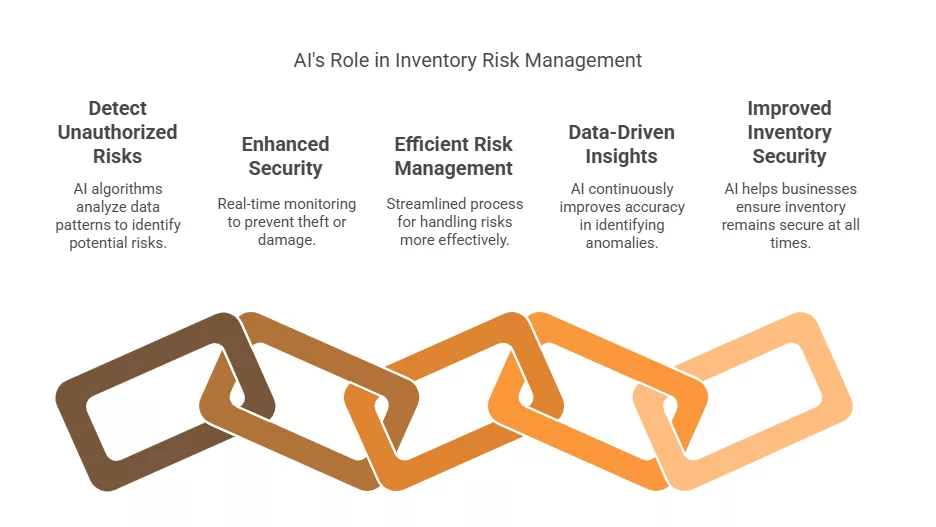 AI's Role in Inventory Risk Management

Detect Unauthorized Risks

AI algorithms analyze data patterns to identify potential risks.

Enhanced Security

Real-time monitoring to prevent theft or damage.

Efficient Risk Management

Streamlined process for handling risks more effectively.

Data-Driven Insights

AI continuously improves accuracy in identifying anomalies.

Improved Inventory Security

AI helps businesses ensure inventory remains secure at all times.